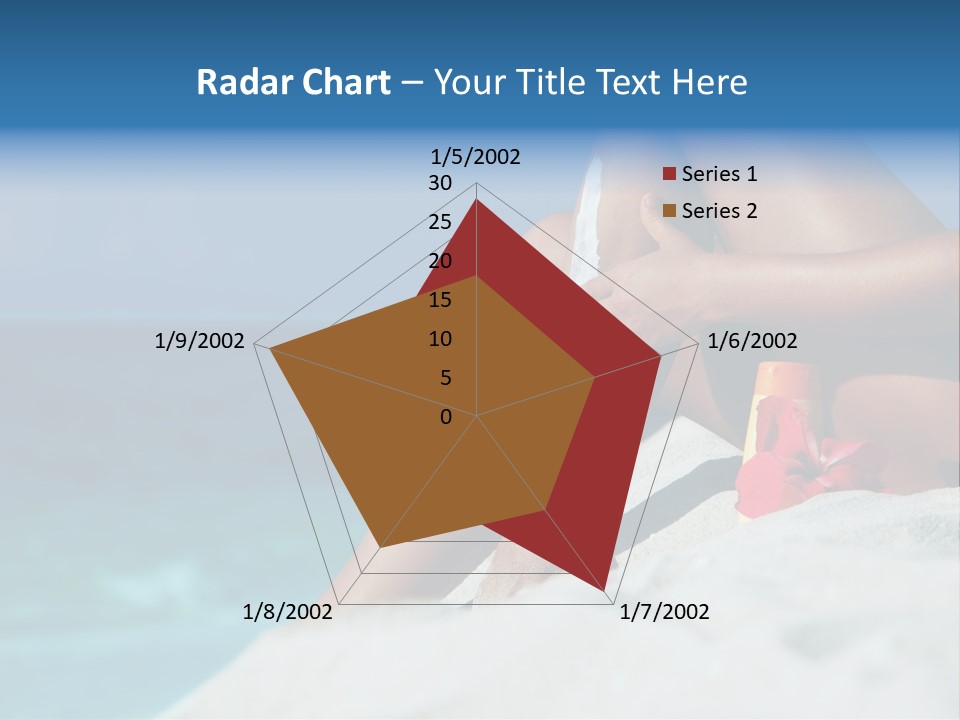 Radar Chart – Your Title Text Here

1/5/2002
30
25
20
15
10
5
0
1/6/2002
1/7/2002
1/8/2002
1/9/2002

Series 1
Series 2